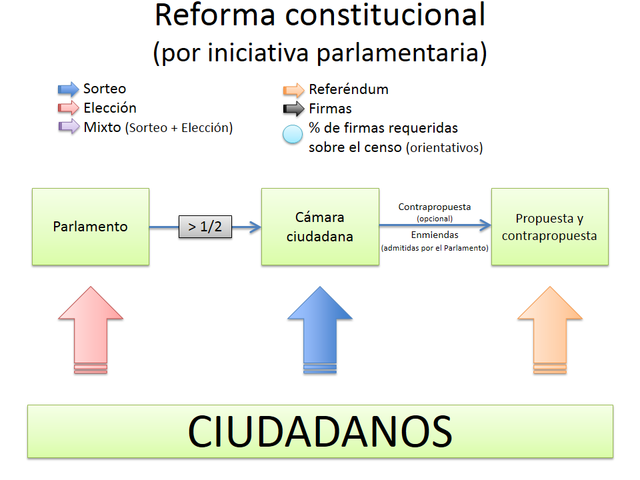 Reforma constitucional
(por iniciativa parlamentaria)

Sorteo
Elección
Mixto (Sorteo + Elección)

Referéndum
Firmas
% de firmas requeridas sobre el censo (orientativos)

Parlamento

> 1/2

Cámara ciudadana

Contrapropuesta
(opcional)
Enmiendas
(admitidas por el Parlamento)

Propuesta y contrapropuesta

CIUDADANOS